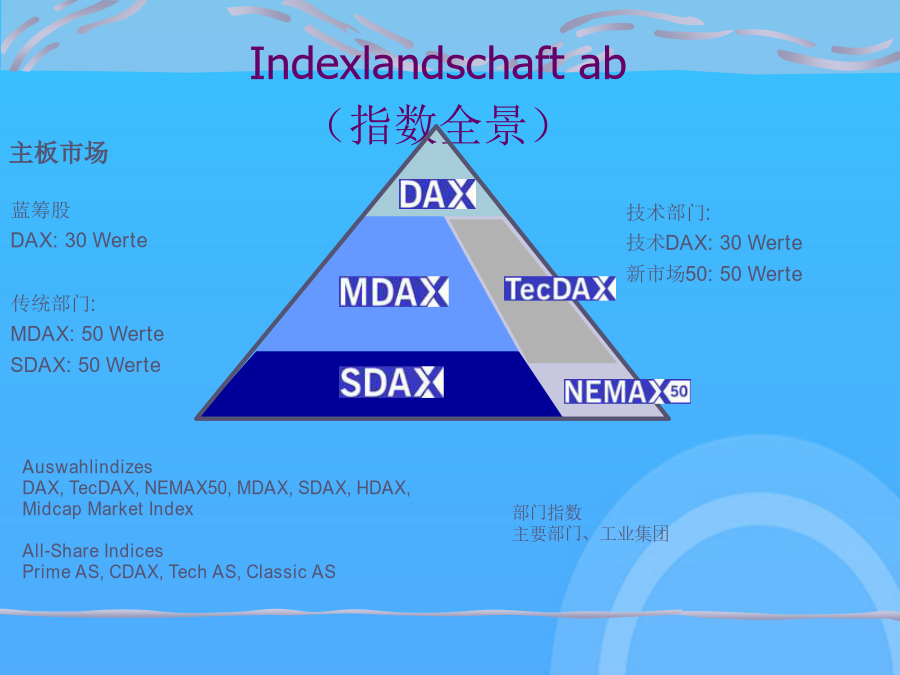 Indexlandschaft ab
（指数全景）

主板市场

蓝筹股
DAX: 30 Werte

传统部门:
MDAX: 50 Werte
SDAX: 50 Werte

DAX
MDAX
TecDAX
SDAX
NEMAX50

技术部门:
技术DAX: 30 Werte
新市场50: 50 Werte

Auswahlindizes
DAX, TecDAX, NEMAX50, MDAX, SDAX, HDAX, Midcap Market Index

All-Share Indices
Prime AS, CDAX, Tech AS, Classic AS

部门指数
主要部门、工业集团